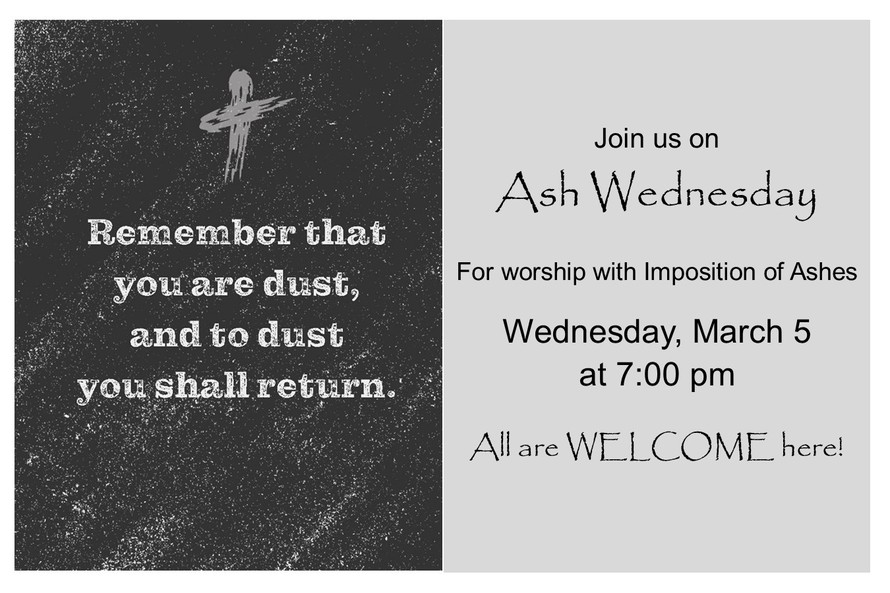 Remember that you are dust, and to dust you shall return.

Join us on

Ash Wednesday

For worship with Imposition of Ashes

Wednesday, March 5
at 7:00 pm

All are WELCOME here!